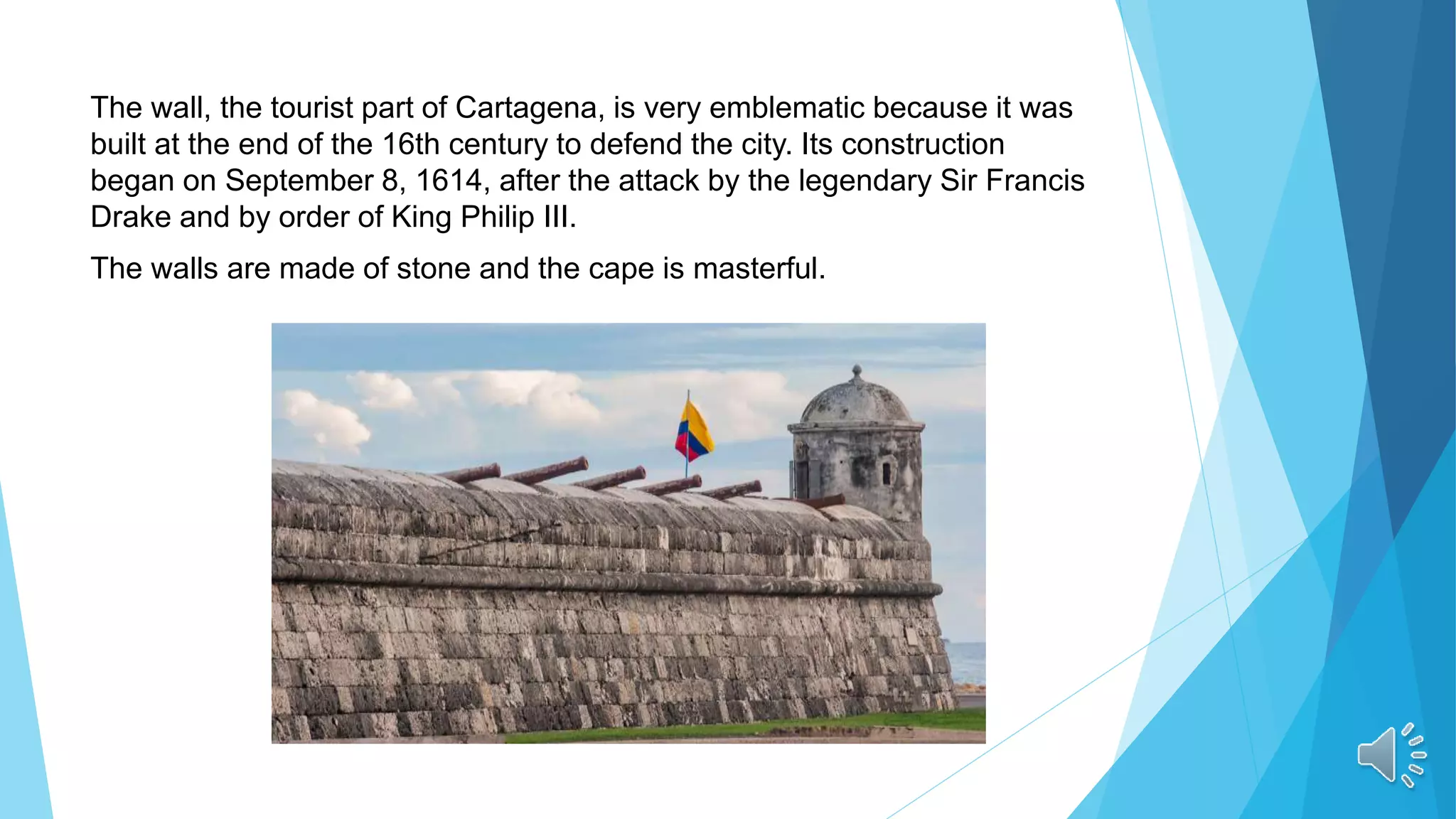 The wall, the tourist part of Cartagena, is very emblematic because it was built at the end of the 16th century to defend the city. Its construction began on September 8, 1614, after the attack by the legendary Sir Francis Drake and by order of King Philip III.

The walls are made of stone and the cape is masterful.